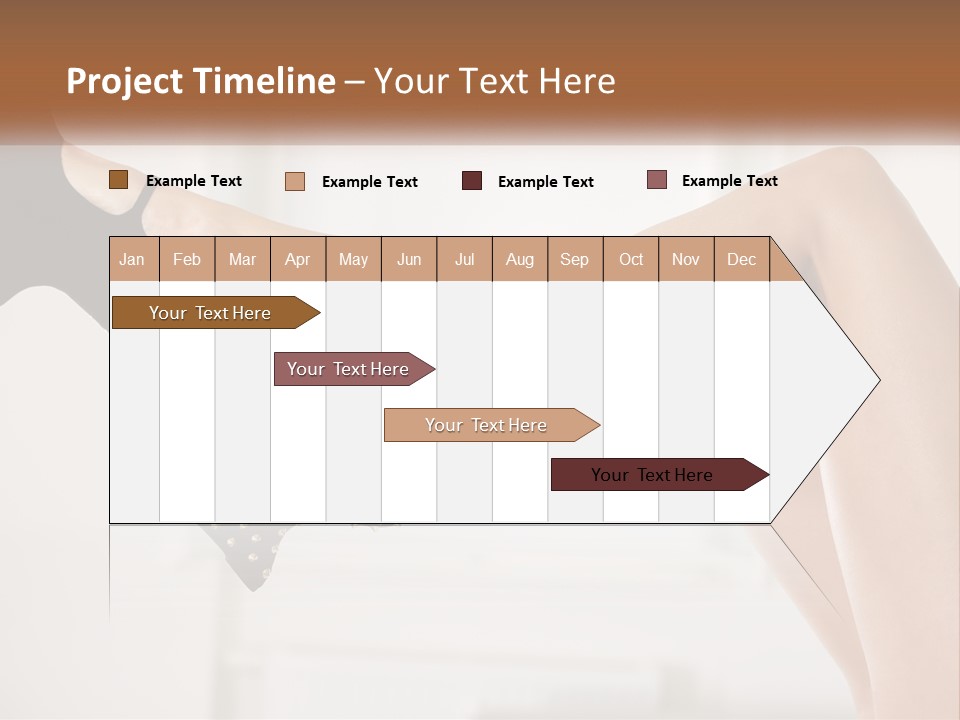 Project Timeline – Your Text Here

Example Text
Example Text
Example Text
Example Text

| Jan | Feb | Mar | Apr | May | Jun | Jul | Aug | Sep | Oct | Nov | Dec |
|---|---|---|---|---|---|---|---|---|---|---|---|

Your Text Here
Your Text Here
Your Text Here
Your Text Here